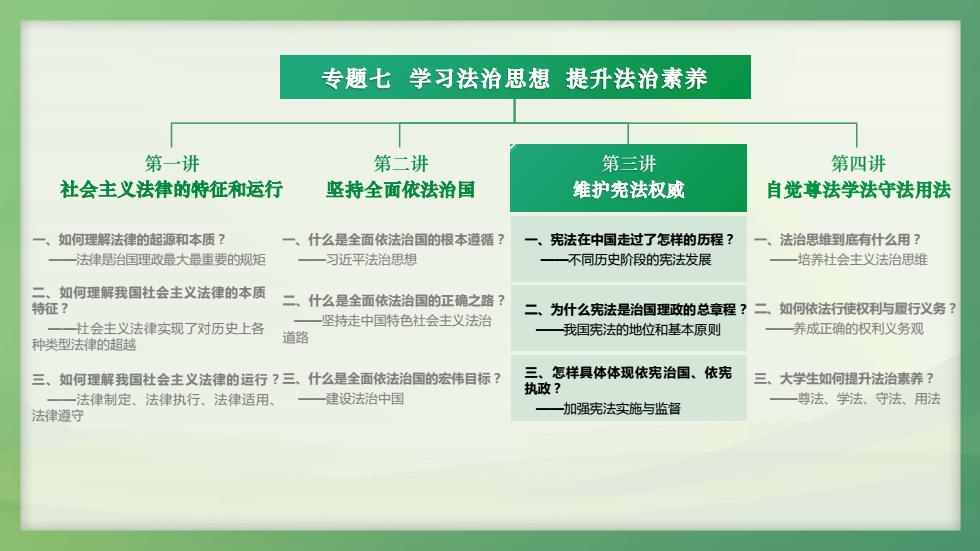 专题七 学习法治思想 提升法治素养

第一讲
社会主义法律的特征和运行

一、如何理解法律的起源和本质？
——法律是治国理政最大最重要的规矩

二、如何理解我国社会主义法律的本质特征？
——社会主义法律实现了对历史上各种类型法律的超越

三、如何理解我国社会主义法律的运行？
——法律制定、法律执行、法律适用、法律遵守

第二讲
坚持全面依法治国

一、什么是全面依法治国的根本遵循？
——习近平法治思想

二、什么是全面依法治国的正确之路？
——坚持走中国特色社会主义法治道路

三、什么是全面依法治国的宏伟目标？
——建设法治中国

第三讲
维护宪法权威

一、宪法在中国走过了怎样的历程？
——不同历史阶段的宪法发展

二、为什么宪法是治国理政的总章程？
——我国宪法的地位和基本原则

三、怎样具体体现依宪治国、依宪执政？
——加强宪法实施与监督

第四讲
自觉尊法学法守法用法

一、法治思维到底有什么用？
——培养社会主义法治思维

二、如何依法行使权利与履行义务？
——养成正确的权利义务观

三、大学生如何提升法治素养？
——尊法、学法、守法、用法